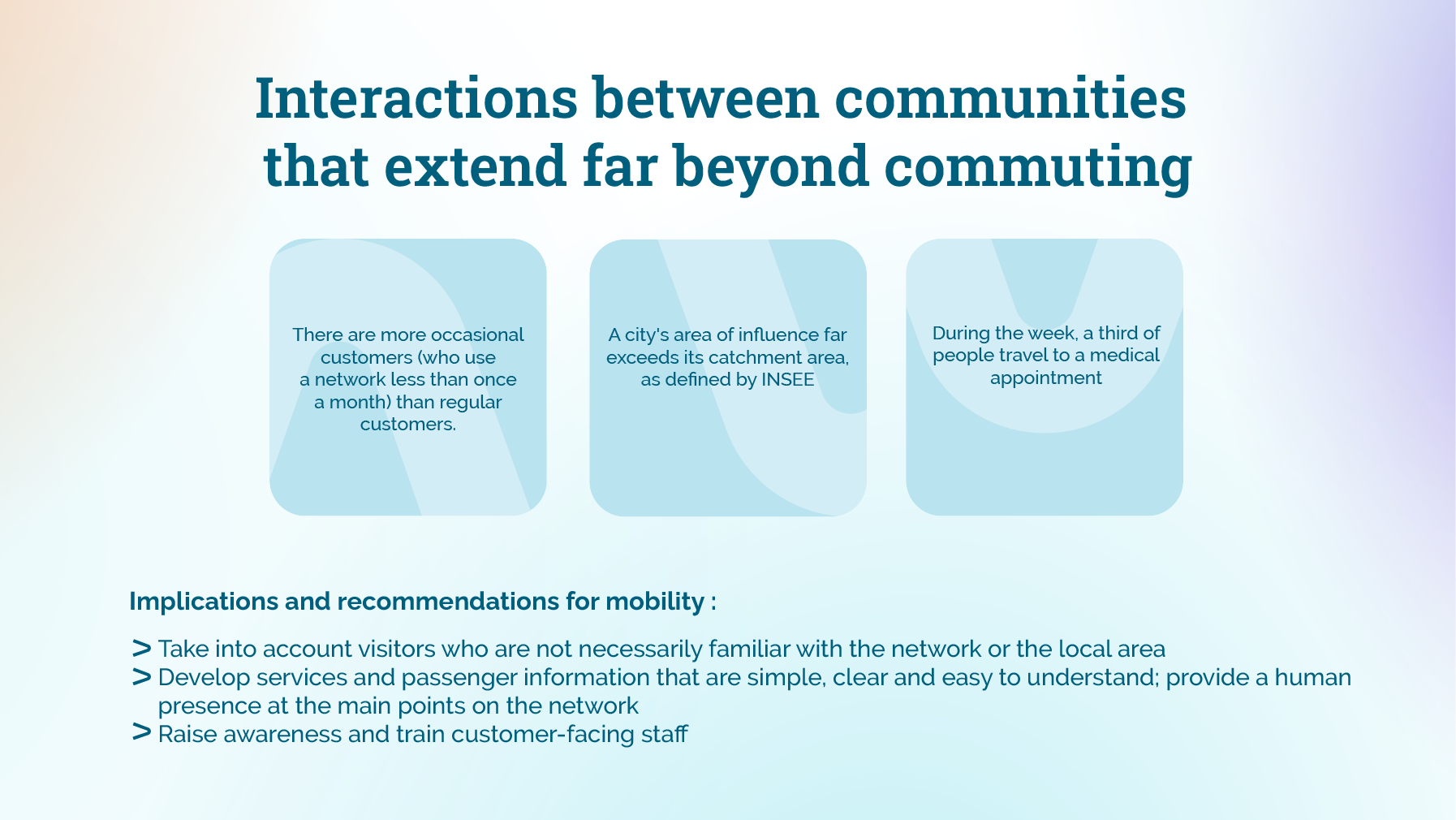 Interactions between communities that extend far beyond commuting

There are more occasional customers (who use a network less than once a month) than regular customers.

A city's area of influence far exceeds its catchment area, as defined by INSEE

During the week, a third of people travel to a medical appointment

Implications and recommendations for mobility :

> Take into account visitors who are not necessarily familiar with the network or the local area
> Develop services and passenger information that are simple, clear and easy to understand; provide a human presence at the main points on the network
> Raise awareness and train customer-facing staff